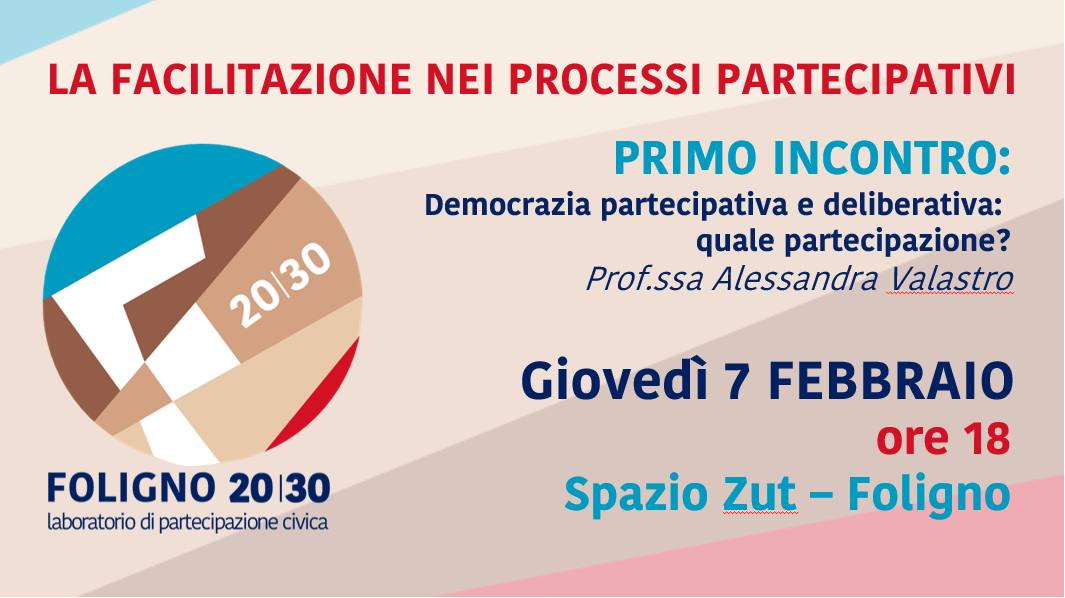 LA FACILITAZIONE NEI PROCESSI PARTECIPATIVI

PRIMO INCONTRO:
Democrazia partecipativa e deliberativa: quale partecipazione?
Prof.ssa Alessandra Valastro

20|30

Giovedì 7 FEBBRAIO
ore 18
Spazio Zut – Foligno

FOLIGNO 20|30
laboratorio di partecipazione civica